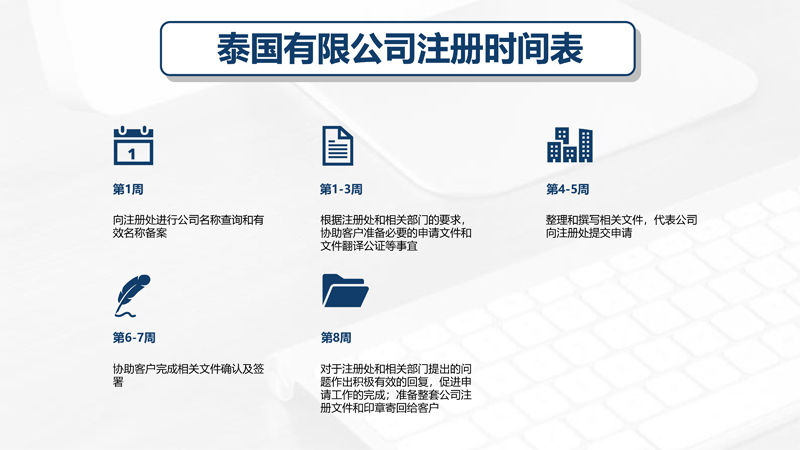 泰国有限公司注册时间表

1

第1周

向注册处进行公司名称查询和有效名称备案

第1-3周

根据注册处和相关部门的要求，协助客户准备必要的申请文件和文件翻译公证等事宜

第4-5周

整理和撰写相关文件，代表公司向注册处提交申请

第6-7周

协助客户完成相关文件确认及签署

第8周

对于注册处和相关部门提出的问题作出积极有效的回复，促进申请工作的完成；准备整套公司注册文件和印章寄回给客户